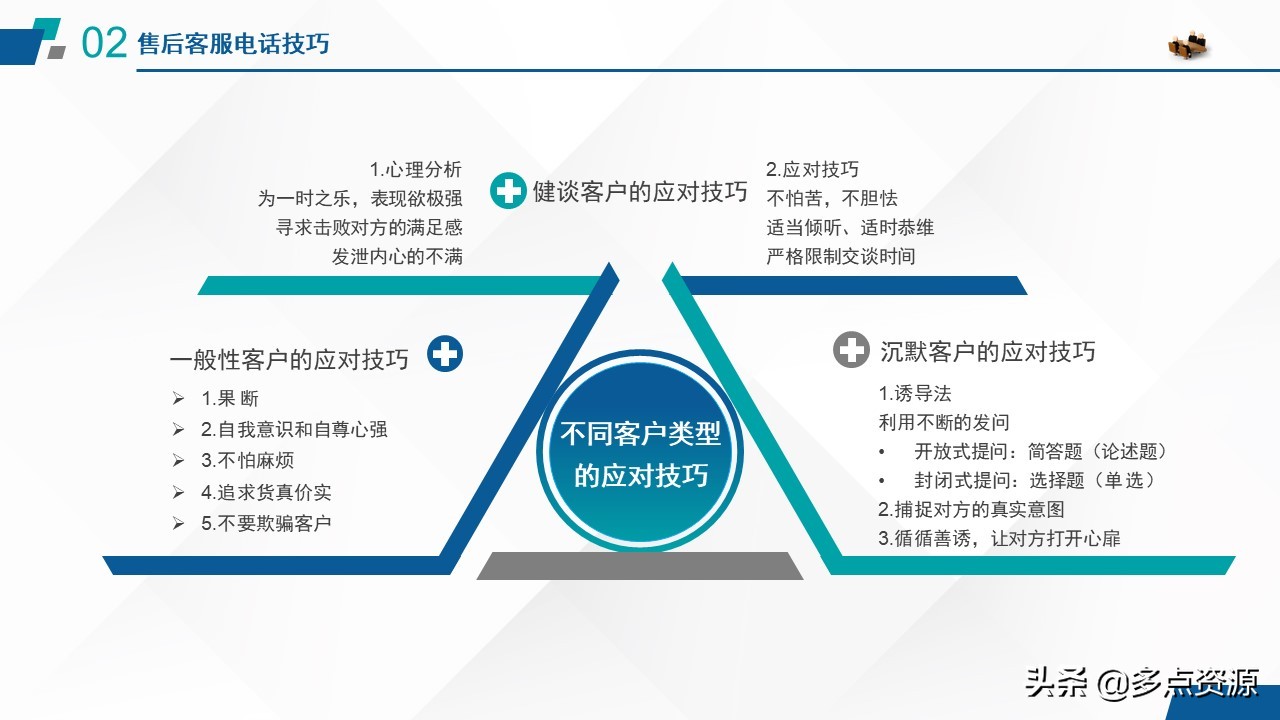 02 售后客服电话技巧

1.心理分析
为一时之乐，表现欲极强
寻求击败对方的满足感
发泄内心的不满

健谈客户的应对技巧

2.应对技巧
不怕苦，不胆怯
适当倾听、适时恭维
严格限制交谈时间

一般性客户的应对技巧

➢ 1.果 断
➢ 2.自我意识和自尊心强
➢ 3.不怕麻烦
➢ 4.追求货真价实
➢ 5.不要欺骗客户

不同客户类型的应对技巧

沉默客户的应对技巧

1.诱导法
利用不断的发问
• 开放式提问：简答题（论述题）
• 封闭式提问：选择题（单选）
2.捕捉对方的真实意图
3.循循善诱，让对方打开心扉

头条 @多点资源